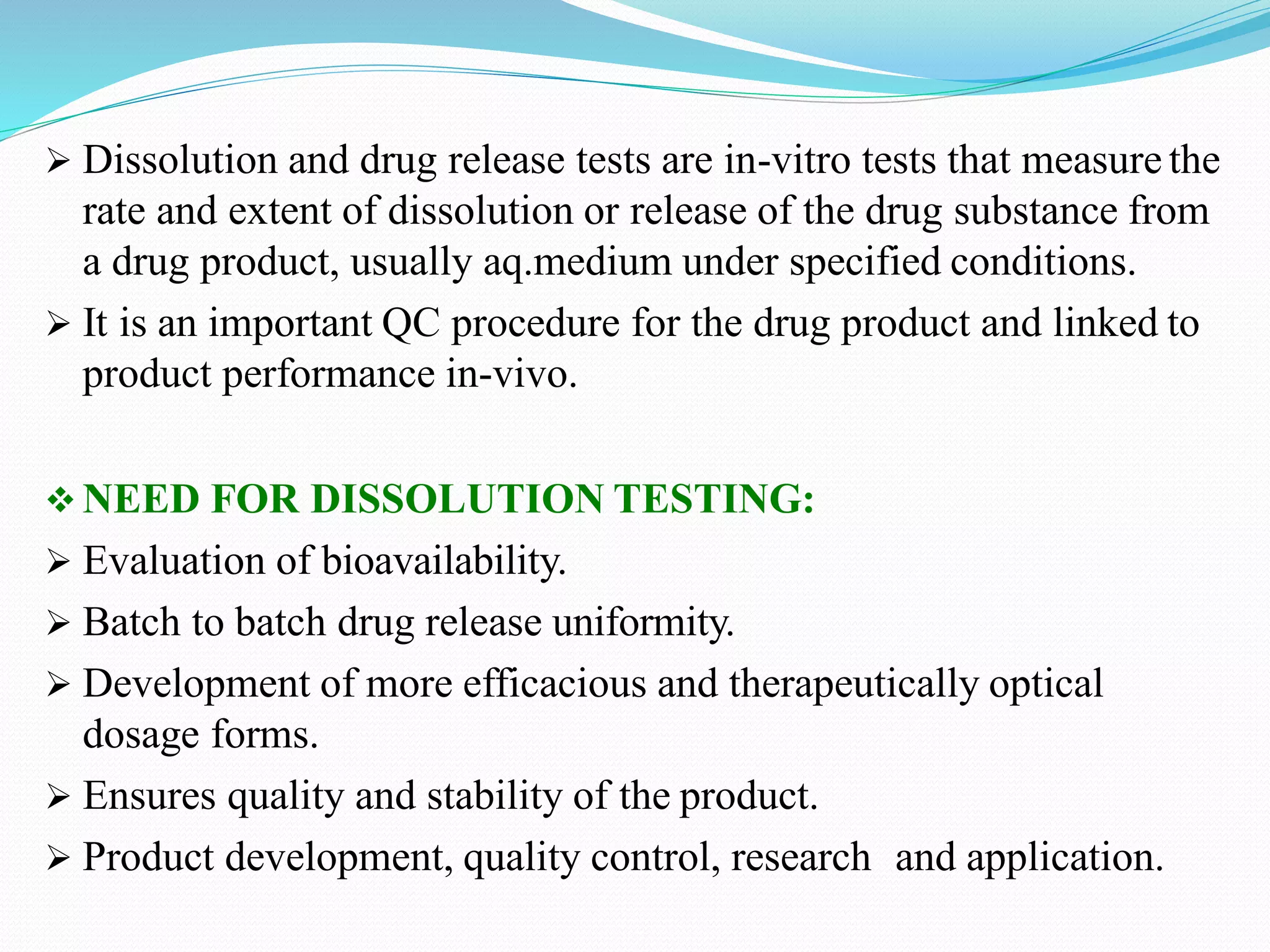 ➢ Dissolution and drug release tests are in-vitro tests that measure the rate and extent of dissolution or release of the drug substance from a drug product, usually aq.medium under specified conditions.

➢ It is an important QC procedure for the drug product and linked to product performance in-vivo.

❖ NEED FOR DISSOLUTION TESTING:

➢ Evaluation of bioavailability.

➢ Batch to batch drug release uniformity.

➢ Development of more efficacious and therapeutically optical dosage forms.

➢ Ensures quality and stability of the product.

➢ Product development, quality control, research and application.